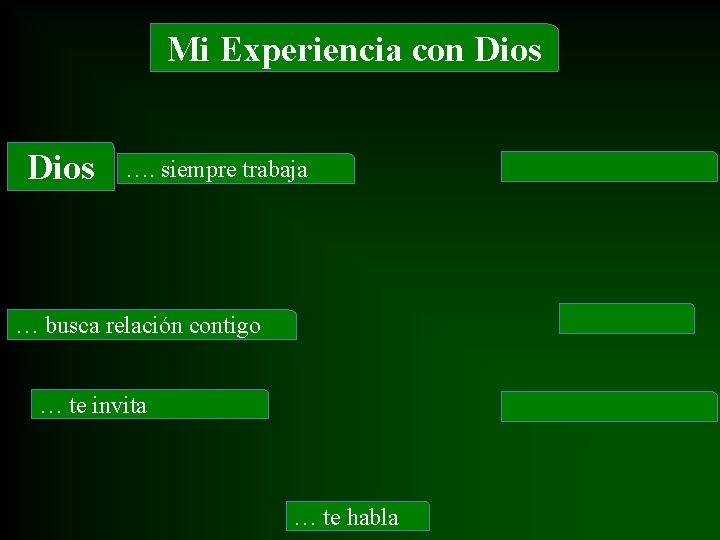 Mi Experiencia con Dios

Dios

…. siempre trabaja

… busca relación contigo

… te invita

… te habla